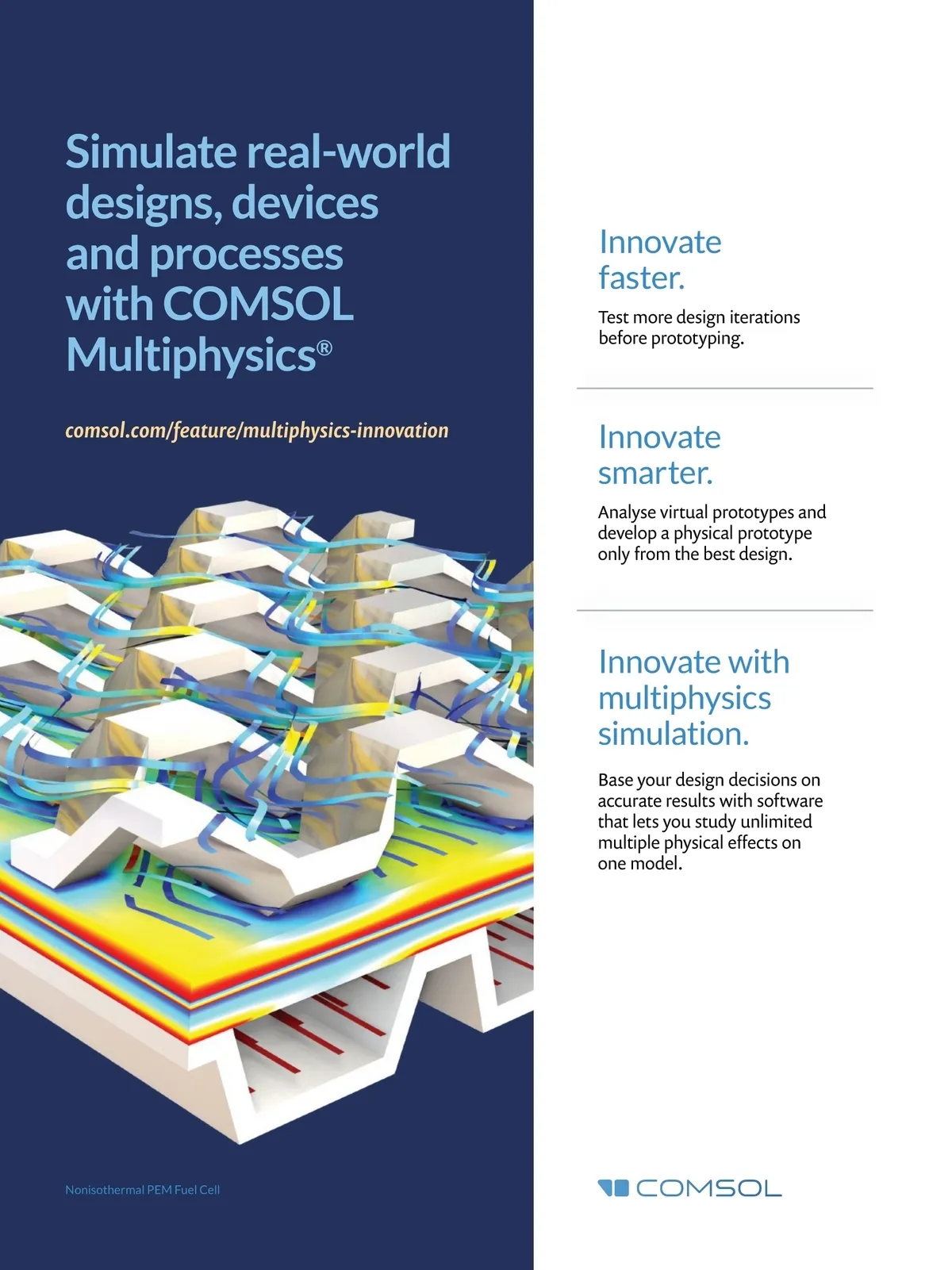 Simulate real-world designs, devices and processes with COMSOL Multiphysics®

comsol.com/feature/multiphysics-innovation

Nonisothermal PEM Fuel Cell

Innovate faster.

Test more design iterations before prototyping.

Innovate smarter.

Analyse virtual prototypes and develop a physical prototype only from the best design.

Innovate with multiphysics simulation.

Base your design decisions on accurate results with software that lets you study unlimited multiple physical effects on one model.

COMSOL